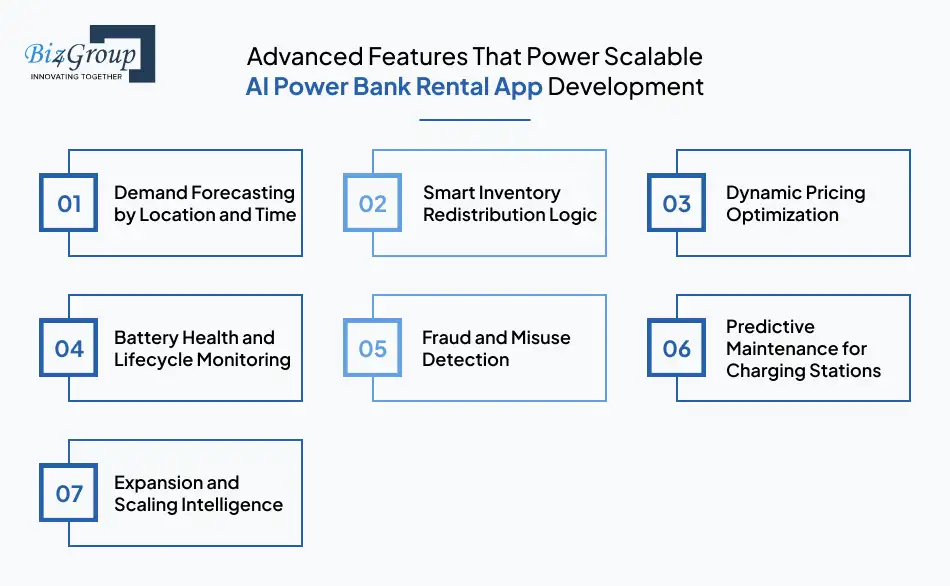 Biz4Group
INNOVATING TOGETHER

Advanced Features That Power Scalable AI Power Bank Rental App Development

01 Demand Forecasting by Location and Time

02 Smart Inventory Redistribution Logic

03 Dynamic Pricing Optimization

04 Battery Health and Lifecycle Monitoring

05 Fraud and Misuse Detection

06 Predictive Maintenance for Charging Stations

07 Expansion and Scaling Intelligence